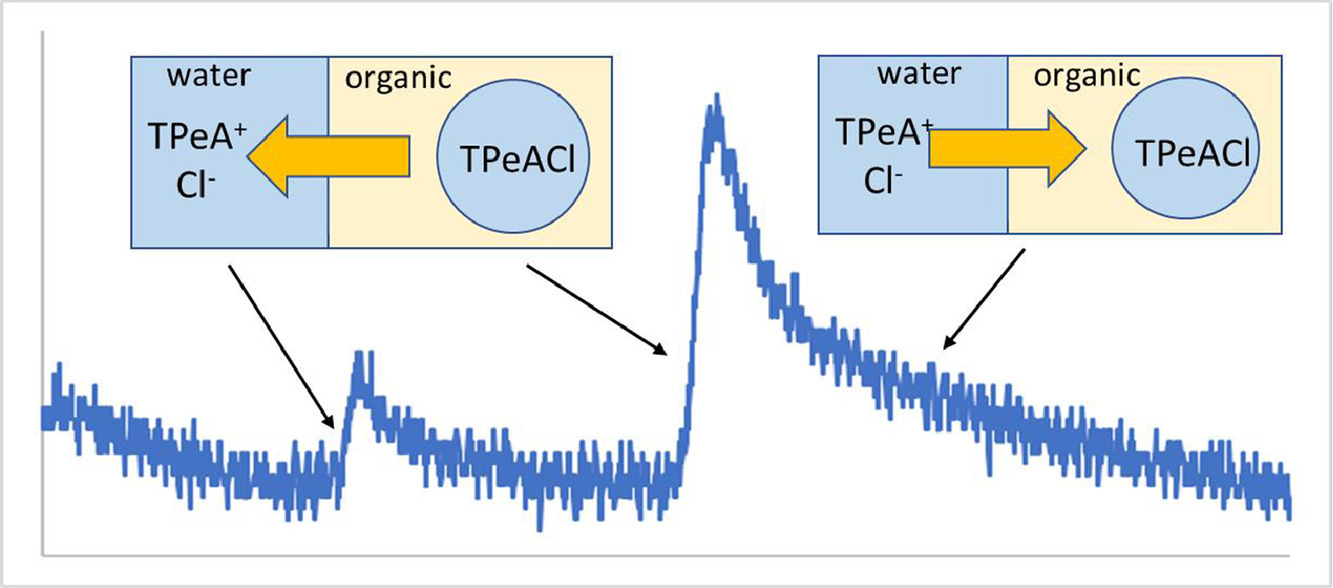 water
organic
$TPeA^+$
$Cl^-$
TPeACl

water
organic
$TPeA^+$
$Cl^-$
TPeACl